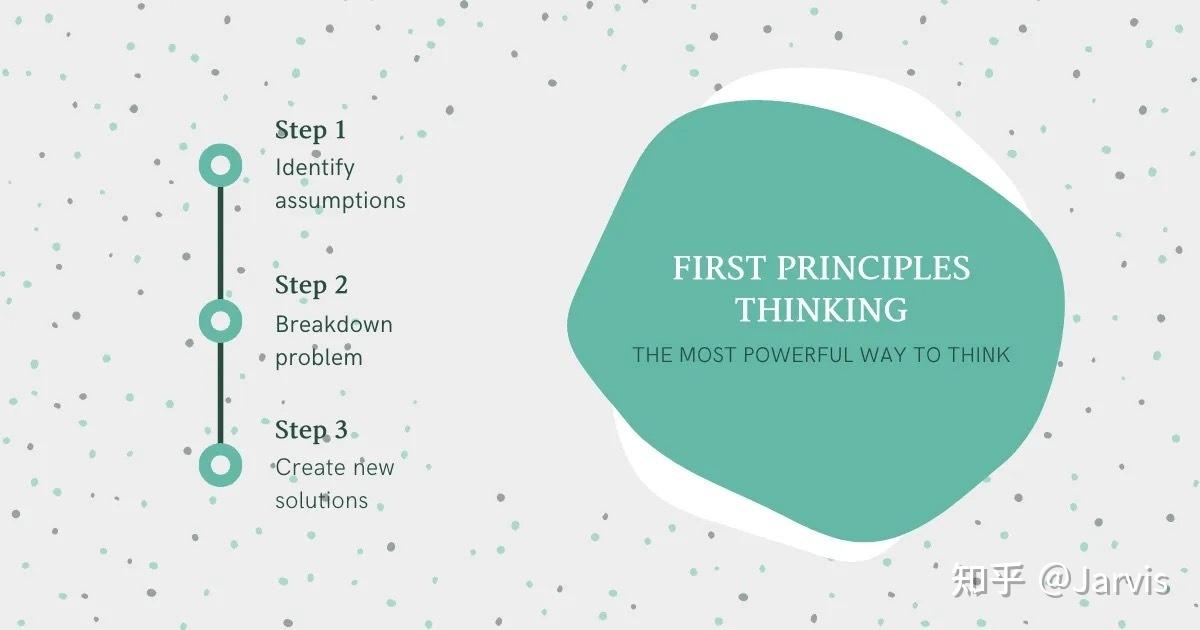 Step 1
Identify assumptions

Step 2
Breakdown problem

Step 3
Create new solutions

FIRST PRINCIPLES THINKING

THE MOST POWERFUL WAY TO THINK

知乎 @Jarvis